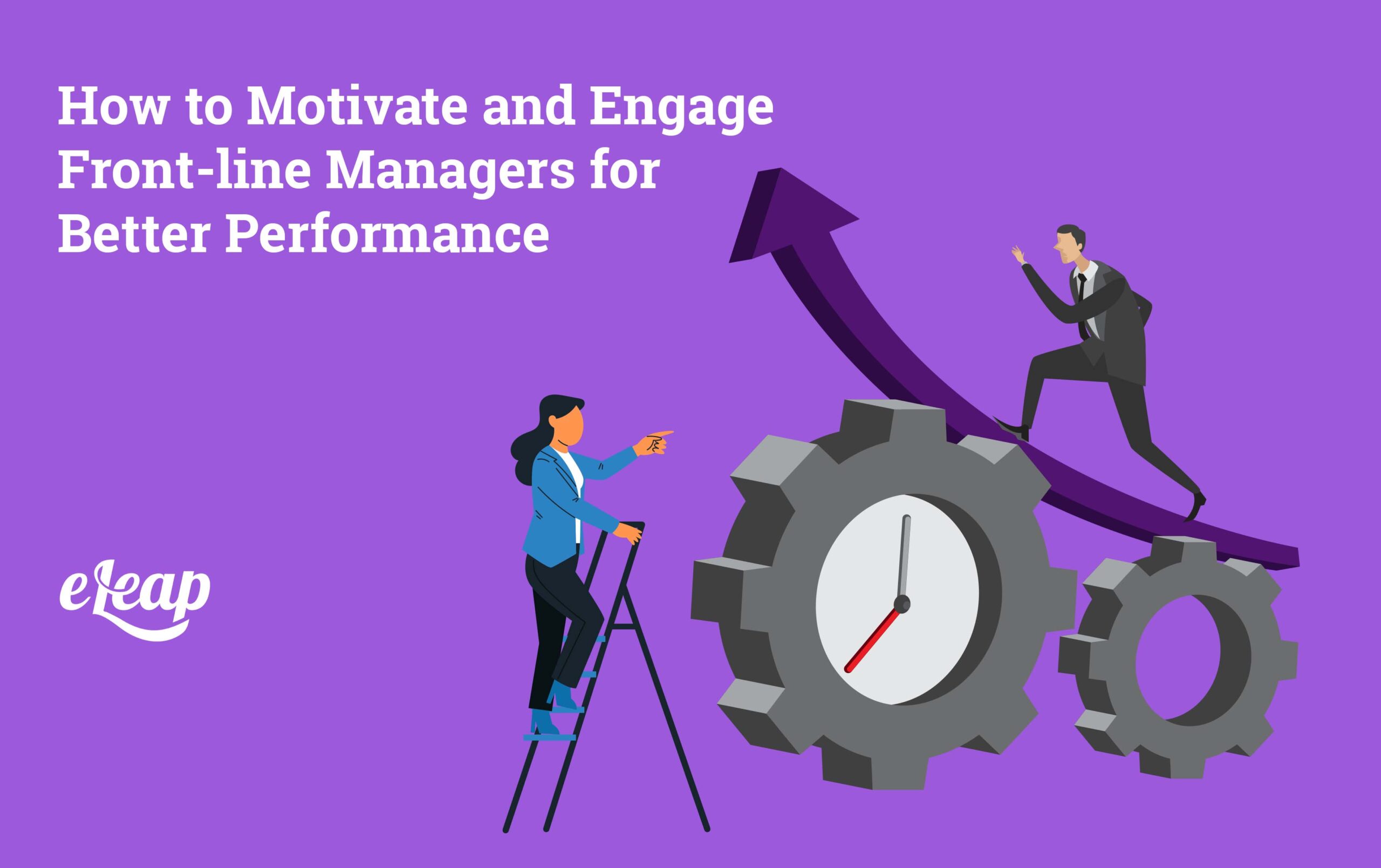 How to Motivate and Engage Front-line Managers for Better Performance

eLeap